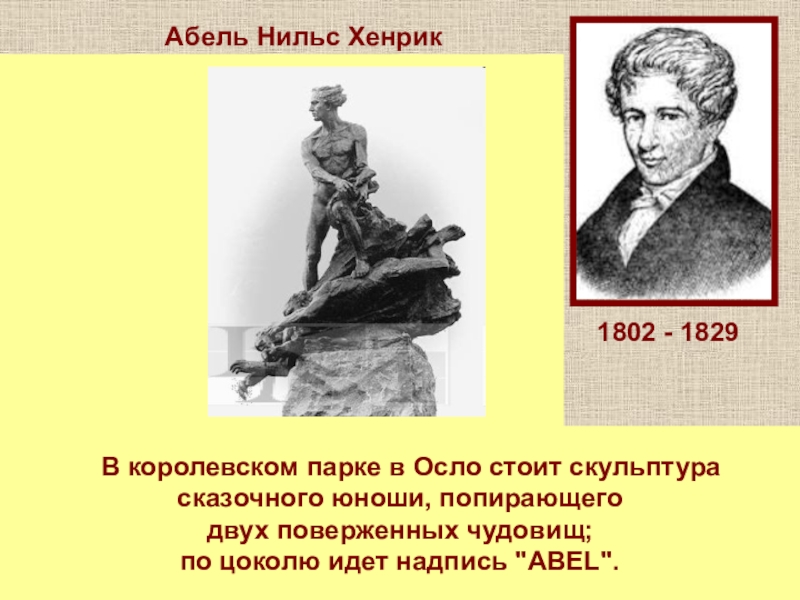 Абель Нильс Хенрик

1802 - 1829

В королевском парке в Осло стоит скульптура сказочного юноши, попирающего двух поверженных чудовищ; по цоколю идет надпись "ABEL".